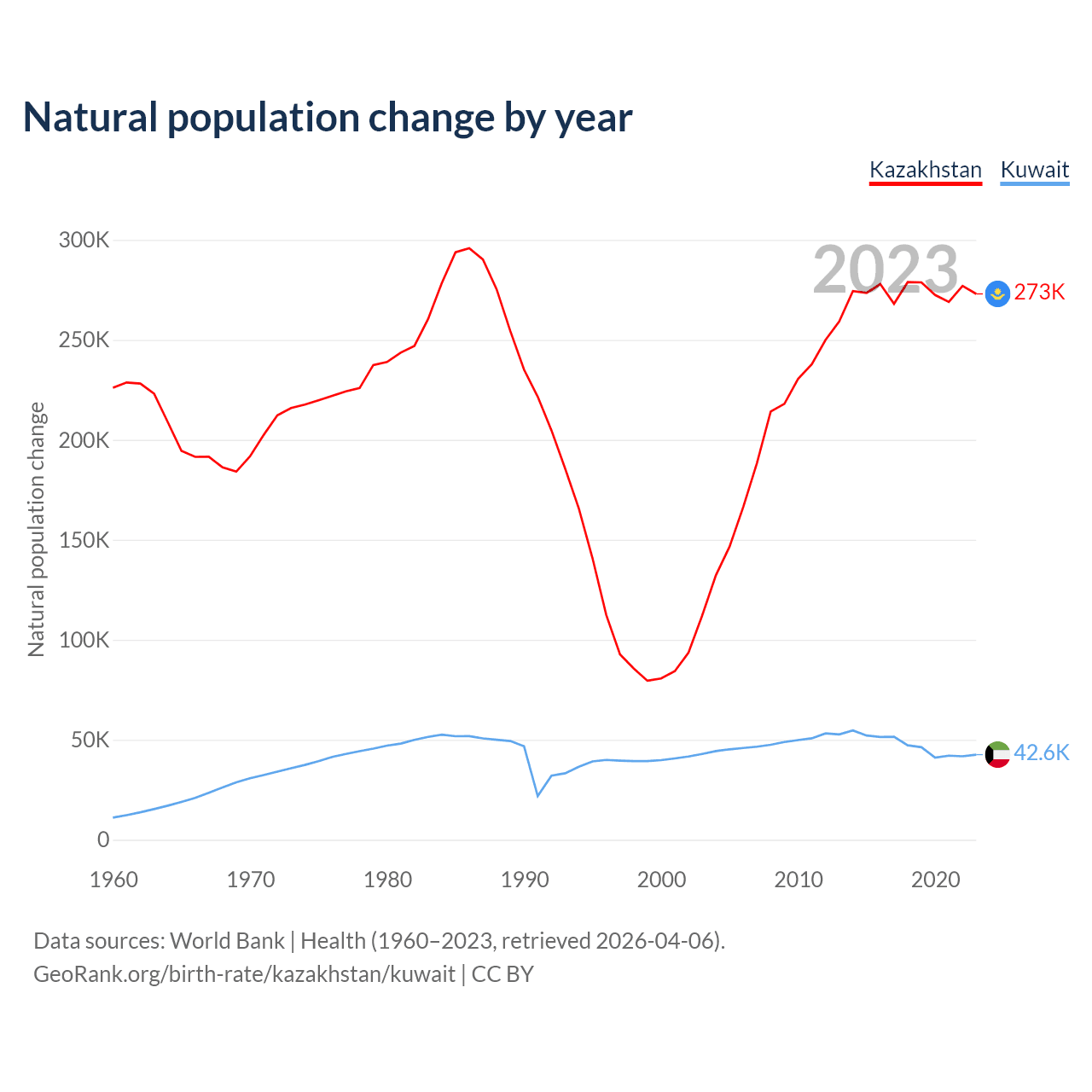 Natural population change by year

Kazakhstan Kuwait

2023

Natural population change

300K
250K
200K
150K
100K
50K
0

273K
42.6K

1960 1970 1980 1990 2000 2010 2020

Data sources: World Bank | Health (1960–2023, retrieved 2026-04-06).
GeoRank.org/birth-rate/kazakhstan/kuwait | CC BY